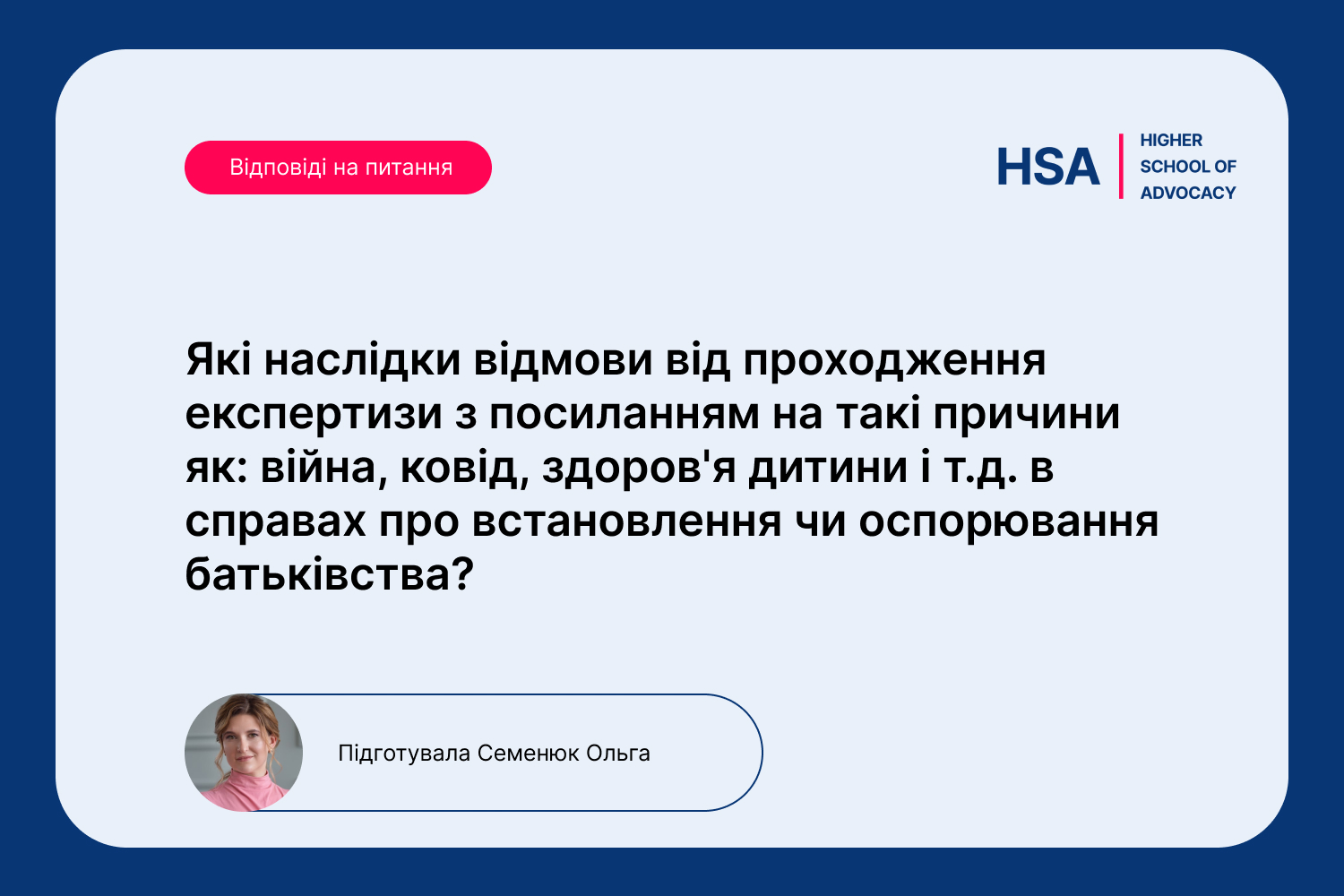 Відповіді на питання

HSA
HIGHER SCHOOL OF ADVOCACY

Які наслідки відмови від проходження експертизи з посиланням на такі причини як: війна, ковід, здоров'я дитини і т.д. в справах про встановлення чи оспорювання батьківства?

Підготувала Семенюк Ольга